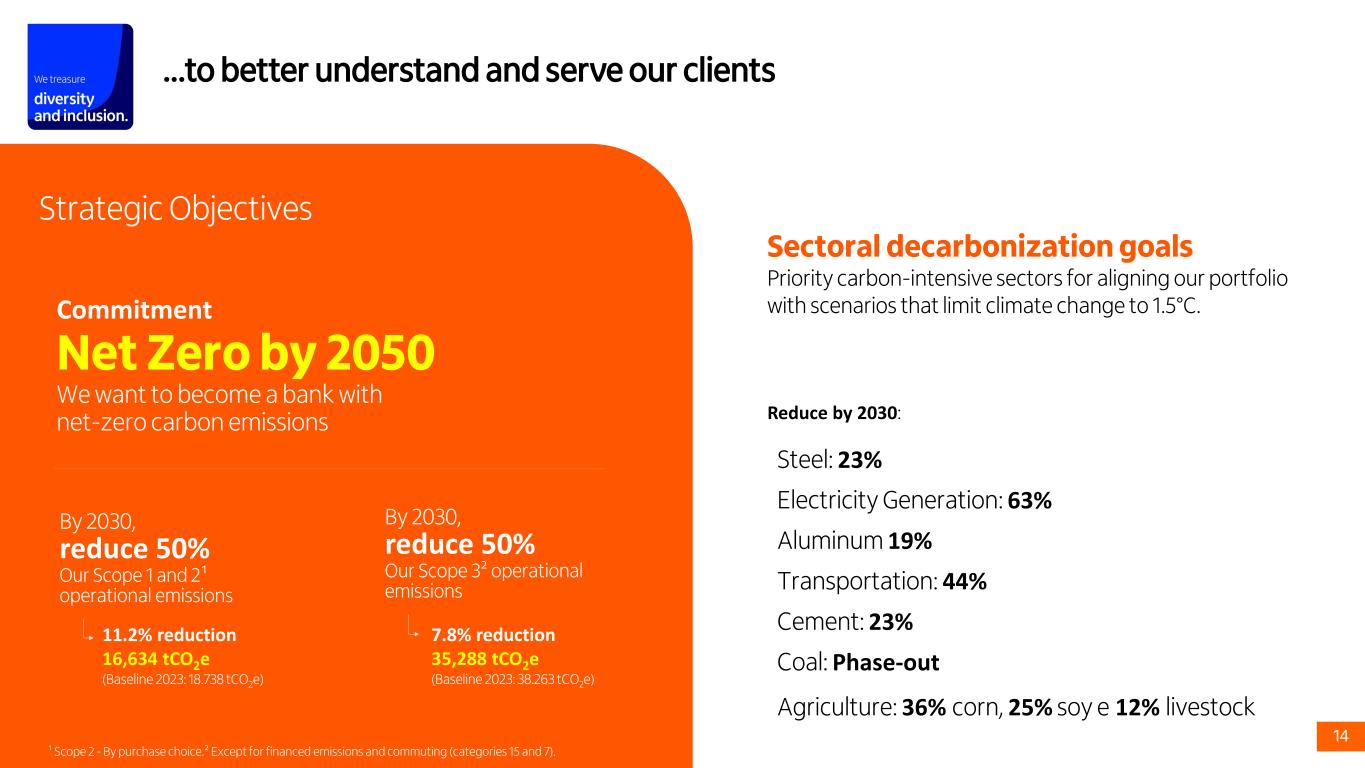 We treasure
diversity
and inclusion.

...to better understand and serve our clients

Strategic Objectives

Commitment

Net Zero by 2050

We want to become a bank with net-zero carbon emissions

By 2030,
reduce 50%
Our Scope 1 and 2$^{1}$ operational emissions

11.2% reduction
16,634 $tCO_2e$
(Baseline 2023: 18.738 $tCO_2e$)

By 2030,
reduce 50%
Our Scope 3$^{2}$ operational emissions

7.8% reduction
35,288 $tCO_2e$
(Baseline 2023: 38.263 $tCO_2e$)

$^{1}$ Scope 2 - By purchase choice. $^{2}$ Except for financed emissions and commuting (categories 15 and 7).

Sectoral decarbonization goals

Priority carbon-intensive sectors for aligning our portfolio with scenarios that limit climate change to 1.5°C.

Reduce by 2030:

Steel: 23%

Electricity Generation: 63%

Aluminum 19%

Transportation: 44%

Cement: 23%

Coal: Phase-out

Agriculture: 36% corn, 25% soy e 12% livestock

14